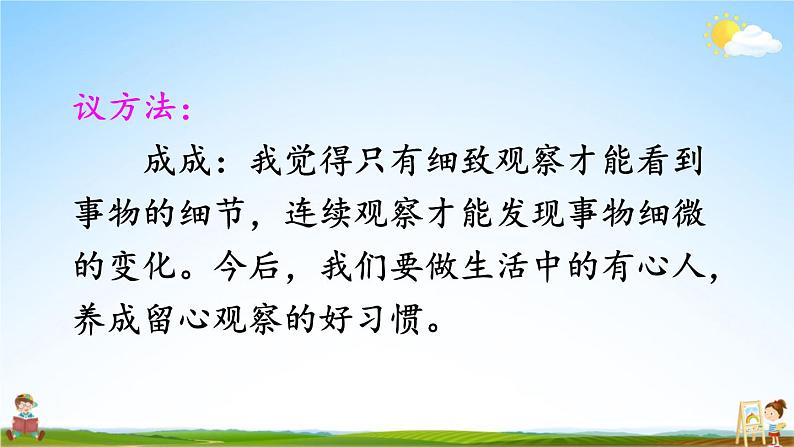 议方法：

成成：我觉得只有细致观察才能看到事物的细节，连续观察才能发现事物细微的变化。今后，我们要做生活中的有心人，养成留心观察的好习惯。